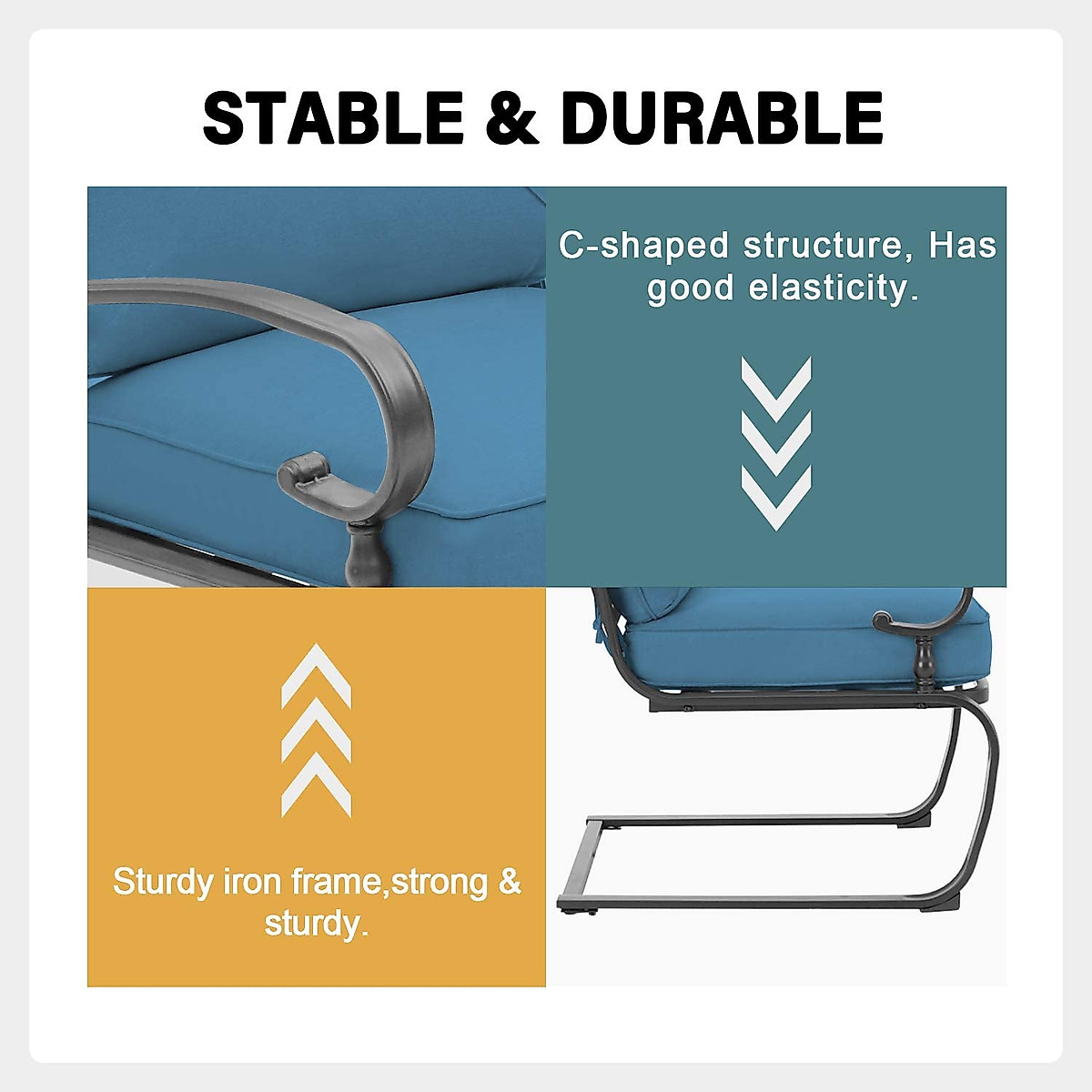 STABLE & DURABLE

C-shaped structure, Has good elasticity.

Sturdy iron frame,strong & sturdy.